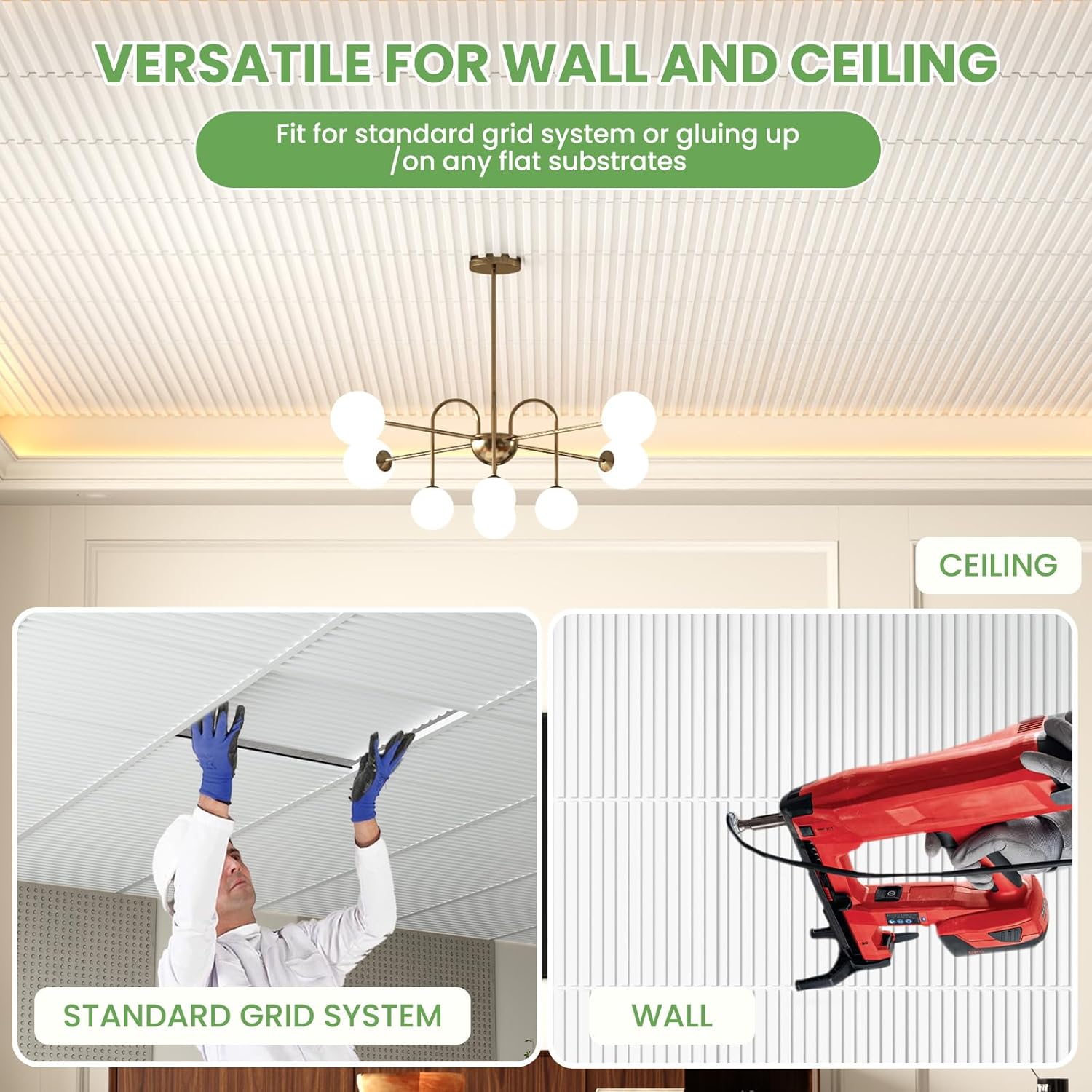 VERSATILE FOR WALL AND CEILING

Fit for standard grid system or gluing up /on any flat substrates

CEILING

STANDARD GRID SYSTEM

WALL